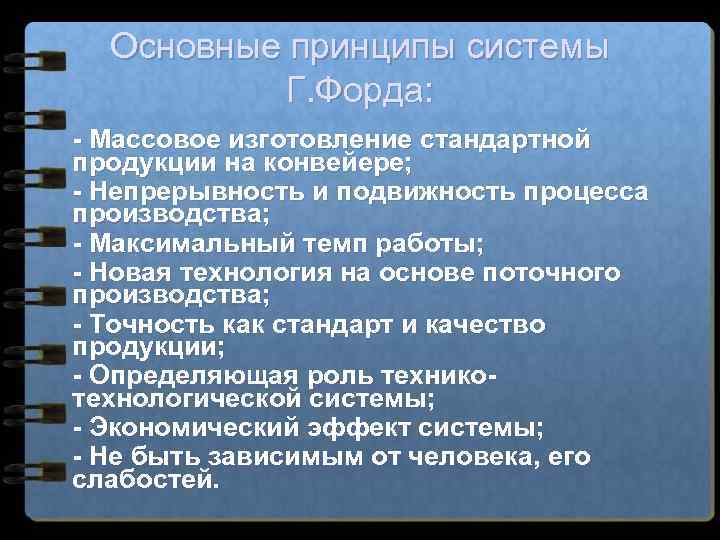 Основные принципы системы Г.Форда:

- Массовое изготовление стандартной продукции на конвейере;
- Непрерывность и подвижность процесса производства;
- Максимальный темп работы;
- Новая технология на основе поточного производства;
- Точность как стандарт и качество продукции;
- Определяющая роль технико-технологической системы;
- Экономический эффект системы;
- Не быть зависимым от человека, его слабостей.